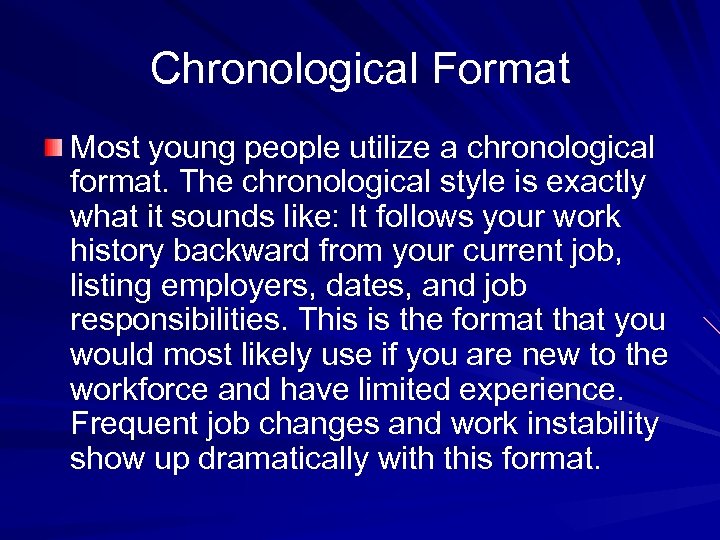 Chronological Format

Most young people utilize a chronological format. The chronological style is exactly what it sounds like: It follows your work history backward from your current job, listing employers, dates, and job responsibilities. This is the format that you would most likely use if you are new to the workforce and have limited experience. Frequent job changes and work instability show up dramatically with this format.